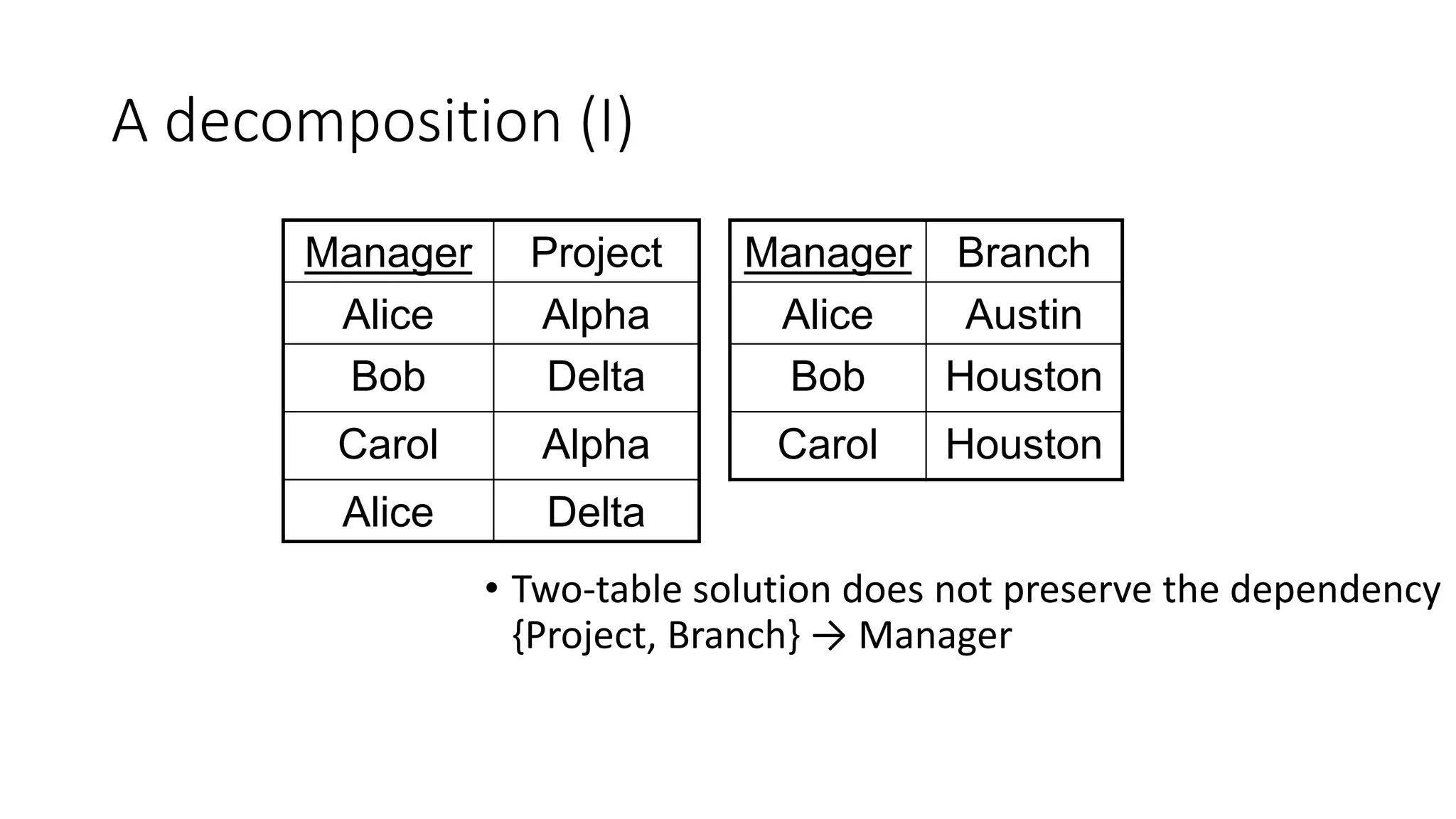 A decomposition (I)

| Manager | Project |
|---|---|
| Alice | Alpha |
| Bob | Delta |
| Carol | Alpha |
| Alice | Delta |

| Manager | Branch |
|---|---|
| Alice | Austin |
| Bob | Houston |
| Carol | Houston |

• Two-table solution does not preserve the dependency {Project, Branch} → Manager